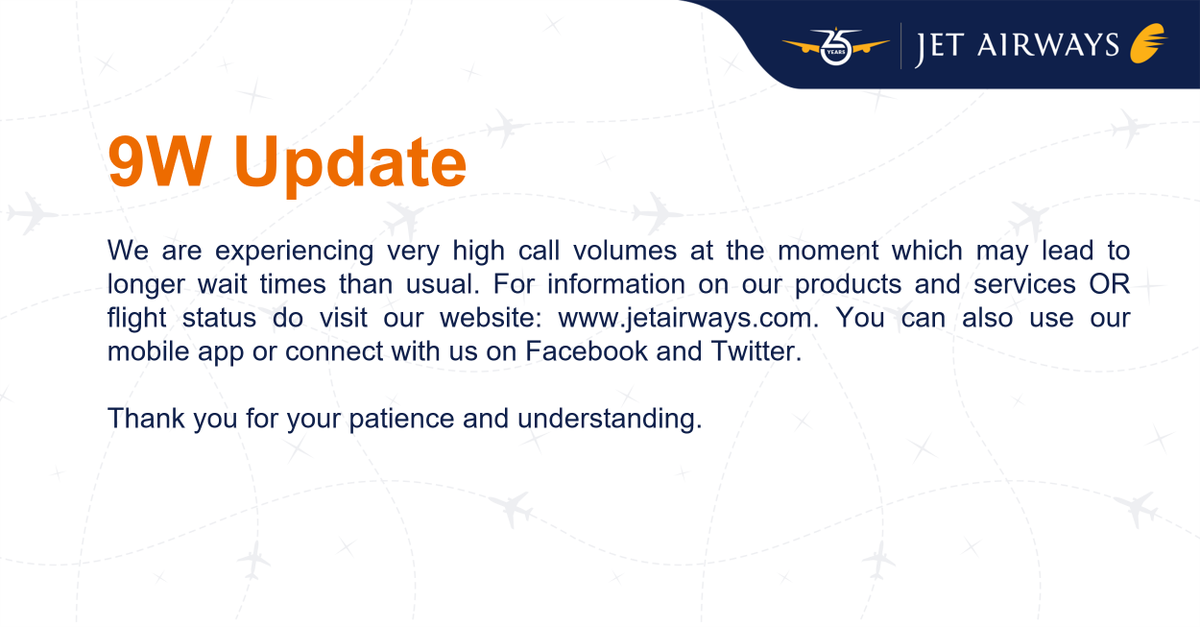 25 YEARS
JET AIRWAYS

9W Update

We are experiencing very high call volumes at the moment which may lead to longer wait times than usual. For information on our products and services OR flight status do visit our website: www.jetairways.com. You can also use our mobile app or connect with us on Facebook and Twitter.

Thank you for your patience and understanding.